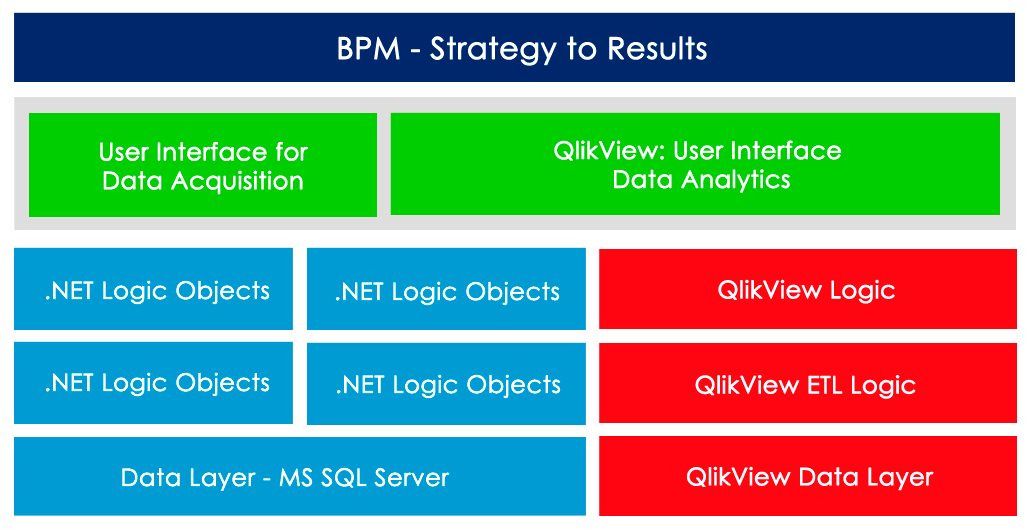 BPM - Strategy to Results

User Interface for Data Acquisition

QlikView: User Interface Data Analytics

.NET Logic Objects

.NET Logic Objects

QlikView Logic

.NET Logic Objects

.NET Logic Objects

QlikView ETL Logic

Data Layer - MS SQL Server

QlikView Data Layer